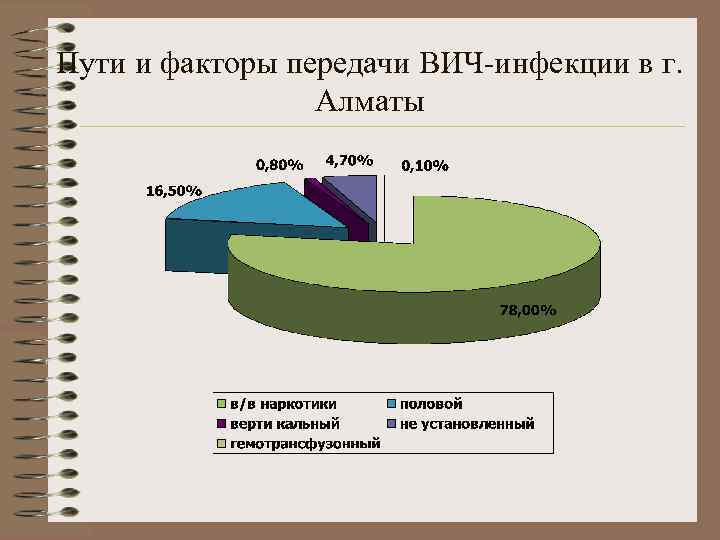 Пути и факторы передачи ВИЧ-инфекции в г. Алматы

16,50%
0,80%
4,70%
0,10%
78,00%

в/в наркотики
половой
верти кальный
не установленный
гемотрансфузонный